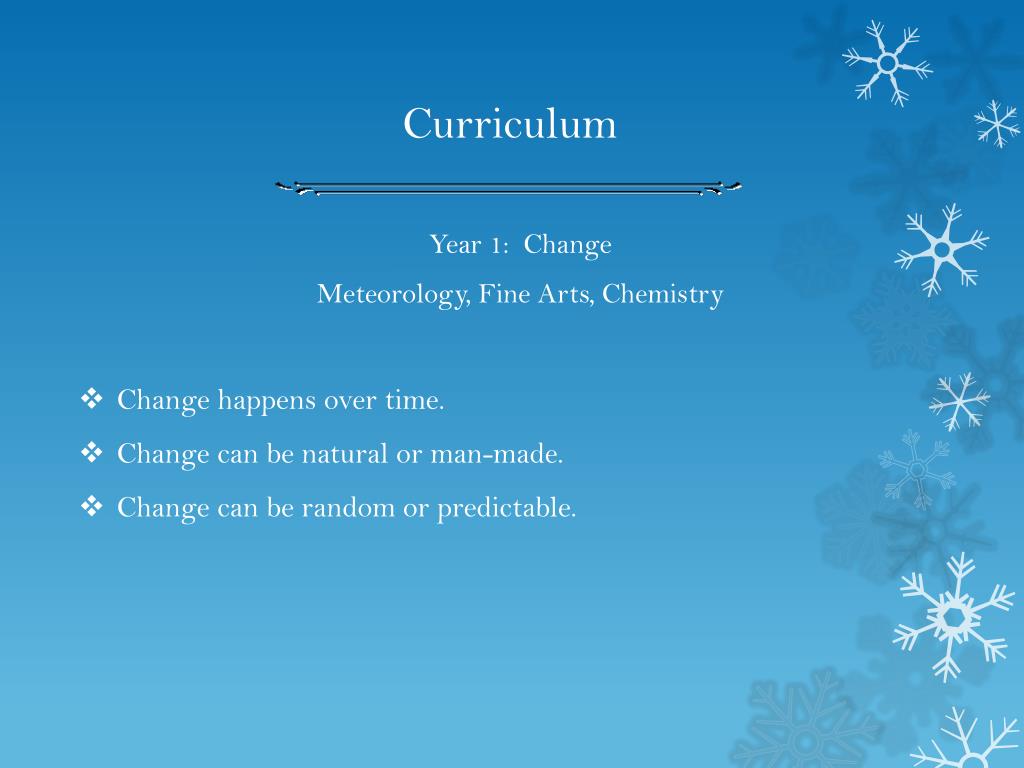 Curriculum

Year 1: Change

Meteorology, Fine Arts, Chemistry

❖ Change happens over time.
❖ Change can be natural or man-made.
❖ Change can be random or predictable.